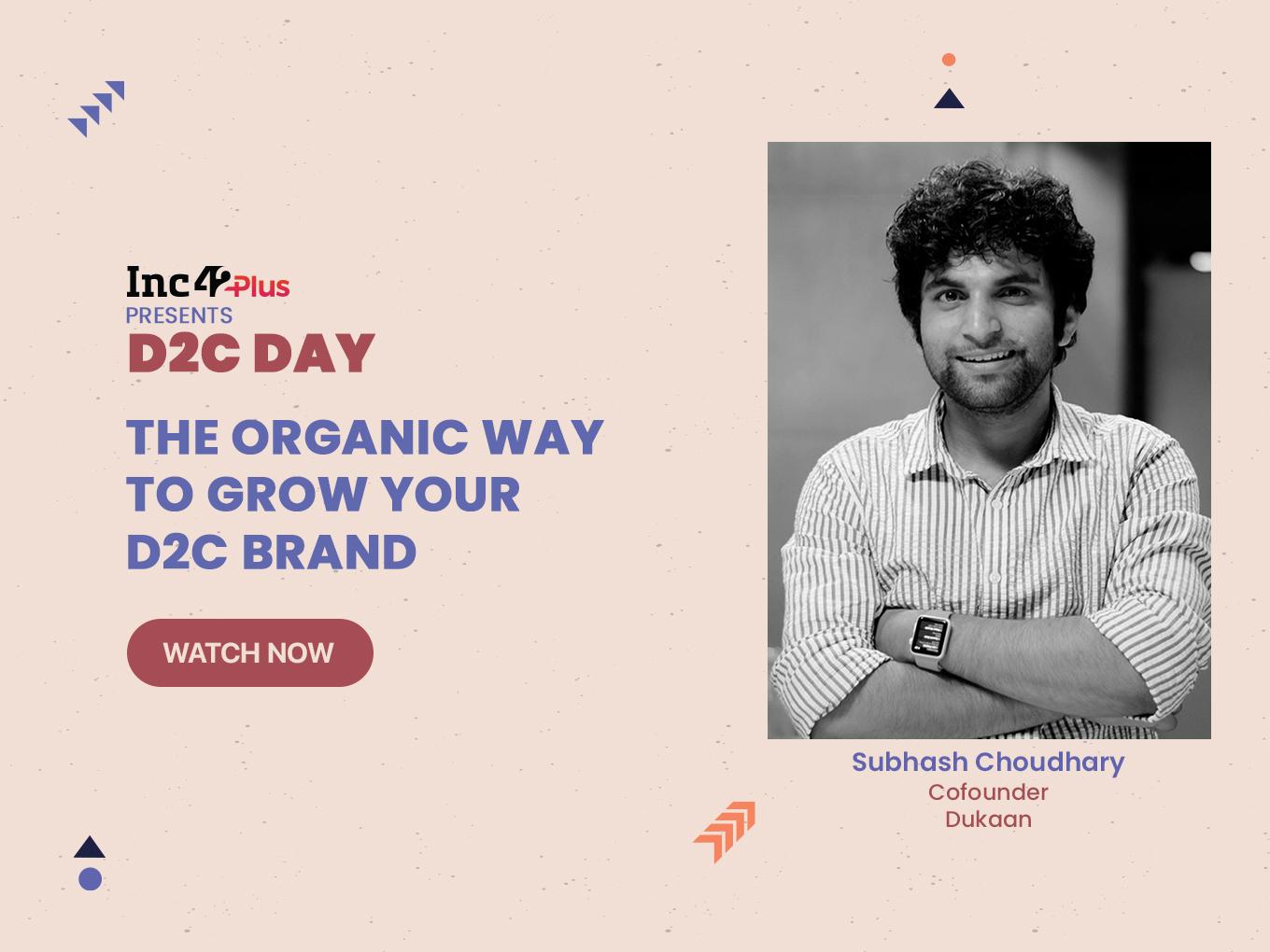 Inc42 Plus
PRESENTS
D2C DAY

THE ORGANIC WAY TO GROW YOUR D2C BRAND

WATCH NOW

Subhash Choudhary
Cofounder
Dukaan